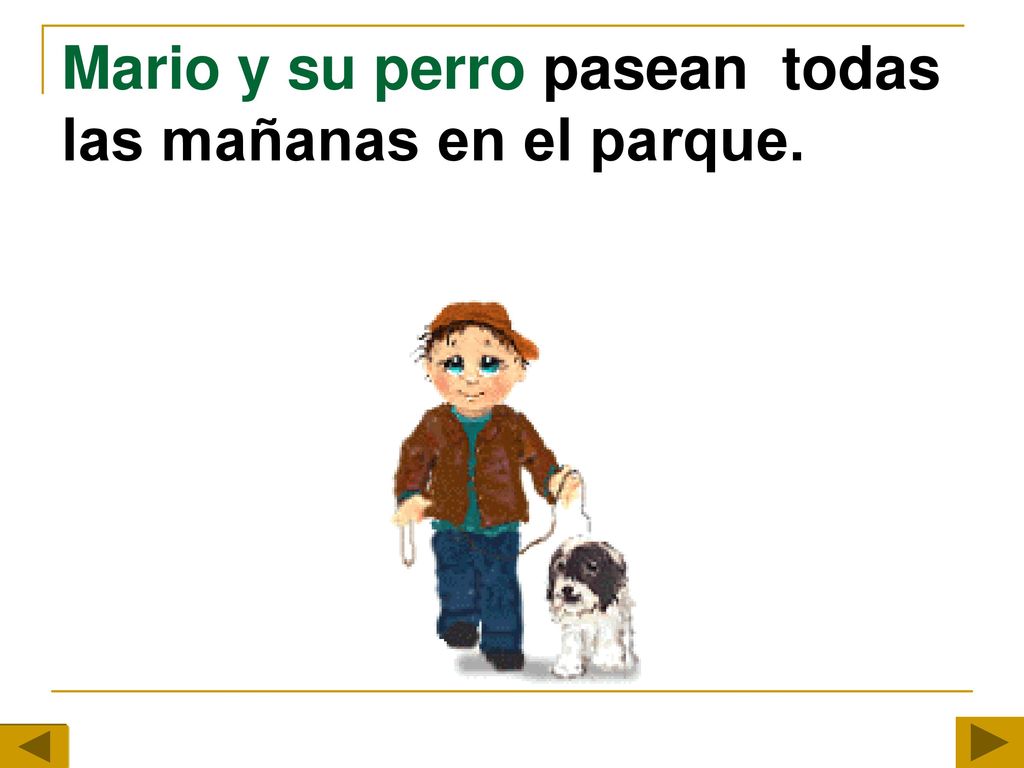 Mario y su perro pasean  todas las mañanas en el parque.